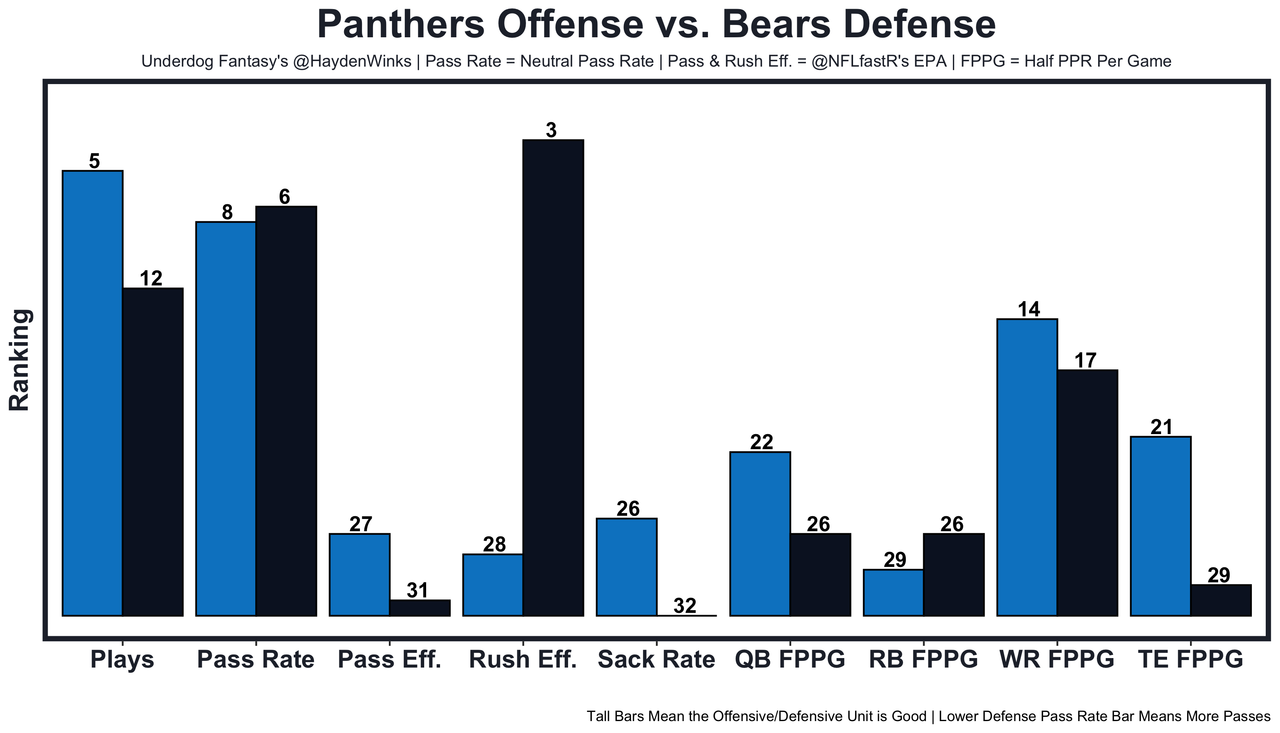 Panthers Offense vs. Bears Defense

Underdog Fantasy's @HaydenWinks | Pass Rate = Neutral Pass Rate | Pass & Rush Eff. = @NFLfastR's EPA | FPPG = Half PPR Per Game

Ranking

5
12
8
6
27
31
28
3
26
32
22
26
29
26
14
17
21
29

Plays
Pass Rate
Pass Eff.
Rush Eff.
Sack Rate
QB FPPG
RB FPPG
WR FPPG
TE FPPG

Tall Bars Mean the Offensive/Defensive Unit is Good | Lower Defense Pass Rate Bar Means More Passes